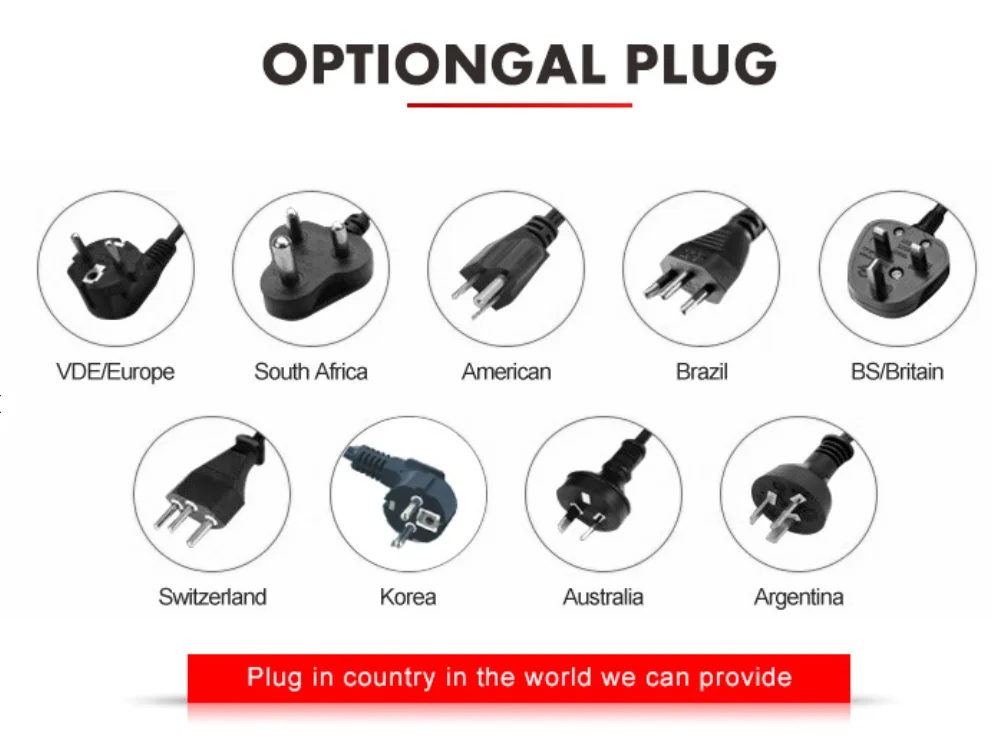 OPTIONGAL PLUG

VDE/Europe

South Africa

American

Brazil

BS/Britain

Switzerland

Korea

Australia

Argentina

Plug in country in the world we can provide